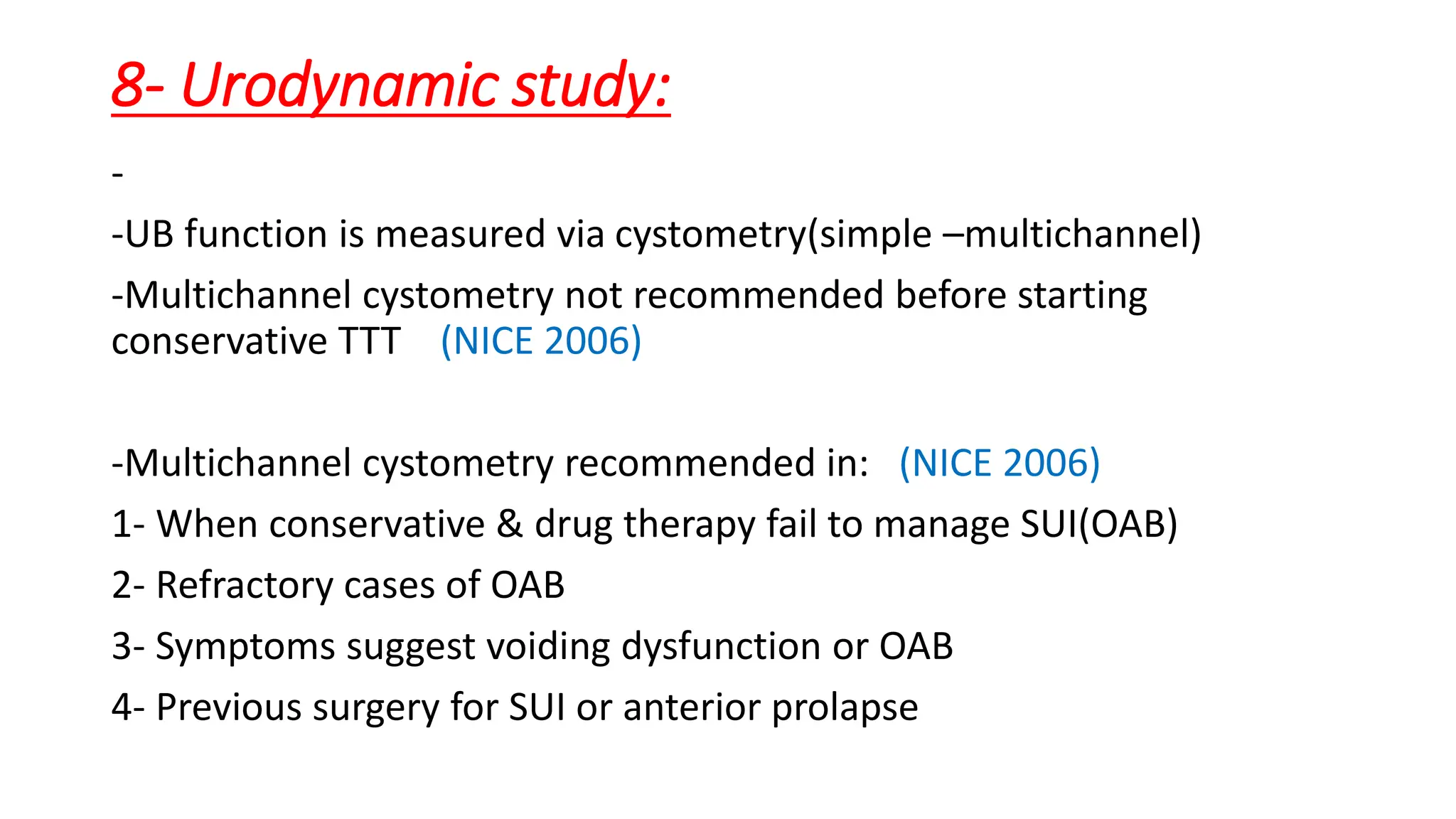 8- Urodynamic study:

-

-UB function is measured via cystometry(simple –multichannel)

-Multichannel cystometry not recommended before starting conservative TTT (NICE 2006)

-Multichannel cystometry recommended in: (NICE 2006)

1- When conservative & drug therapy fail to manage SUI(OAB)

2- Refractory cases of OAB

3- Symptoms suggest voiding dysfunction or OAB

4- Previous surgery for SUI or anterior prolapse